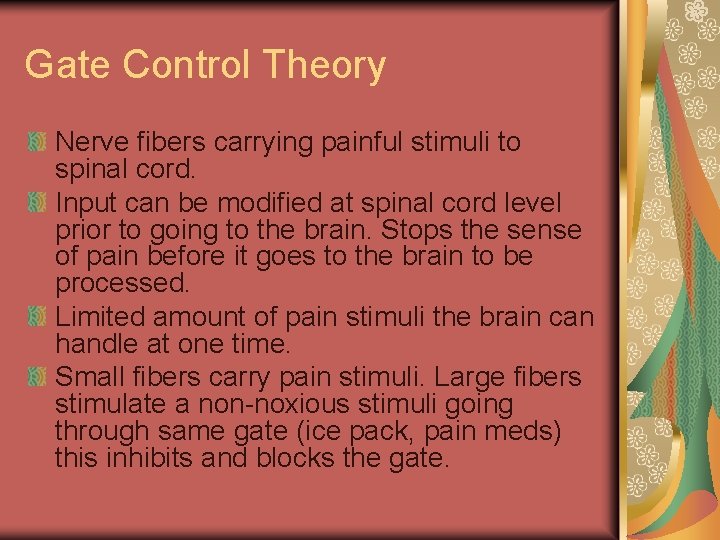 Gate Control Theory

Nerve fibers carrying painful stimuli to spinal cord.

Input can be modified at spinal cord level prior to going to the brain. Stops the sense of pain before it goes to the brain to be processed.

Limited amount of pain stimuli the brain can handle at one time.

Small fibers carry pain stimuli. Large fibers stimulate a non-noxious stimuli going through same gate (ice pack, pain meds) this inhibits and blocks the gate.